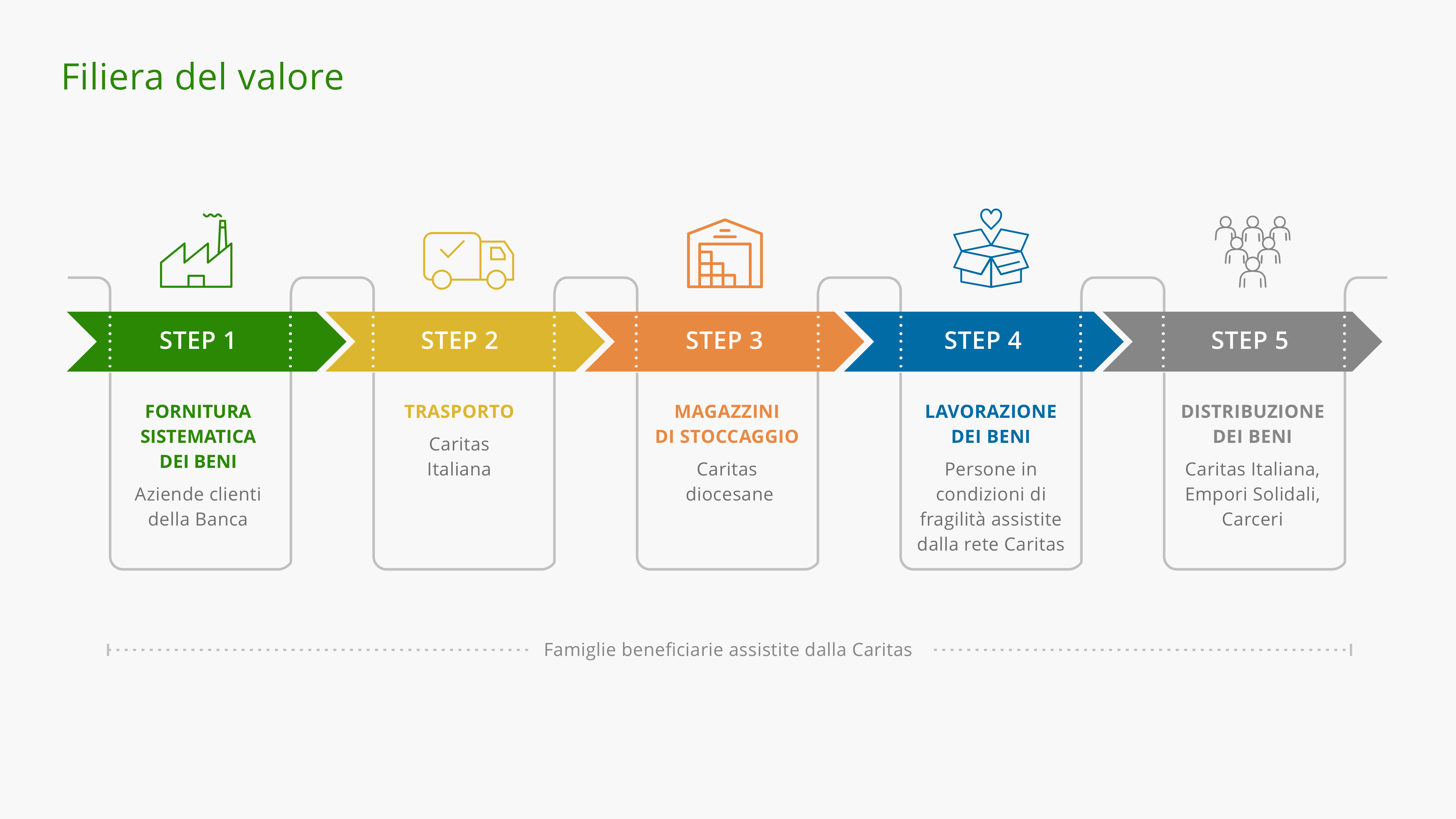 Filiera del valore

STEP 1

FORNITURA SISTEMATICA DEI BENI

Aziende clienti della Banca

STEP 2

TRASPORTO

Caritas Italiana

STEP 3

MAGAZZINI DI STOCCAGGIO

Caritas diocesane

STEP 4

LAVORAZIONE DEI BENI

Persone in condizioni di fragilità assistite dalla rete Caritas

STEP 5

DISTRIBUZIONE DEI BENI

Caritas Italiana, Empori Solidali, Carceri

Famiglie beneficiarie assistite dalla Caritas